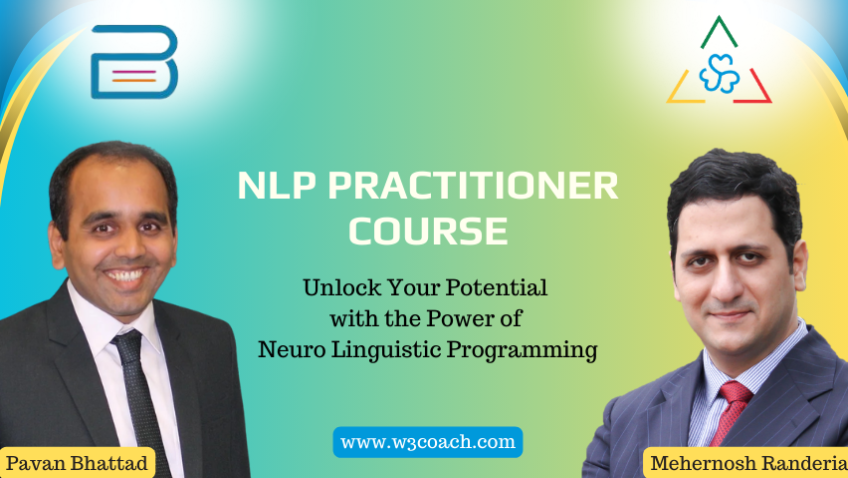 NLP PRACTITIONER COURSE

Unlock Your Potential with the Power of Neuro Linguistic Programming

www.w3coach.com

Pavan Bhattad

Mehernosh Randeria